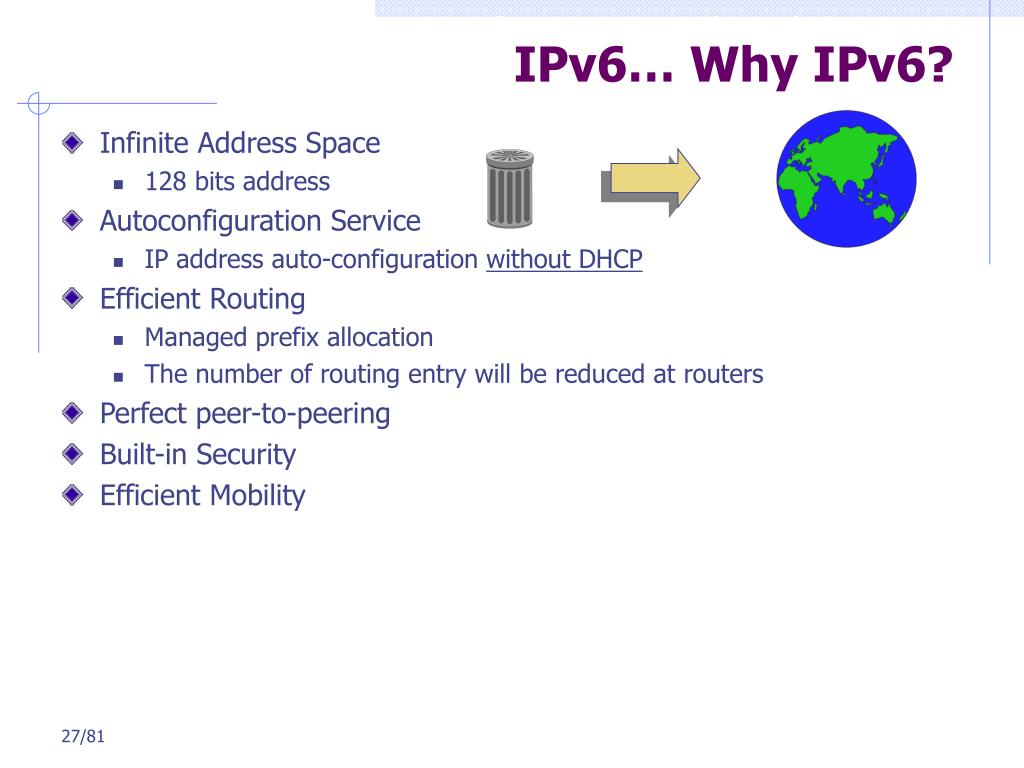 IPv6… Why IPv6?

Infinite Address Space
128 bits address
Autoconfiguration Service
IP address auto-configuration without DHCP
Efficient Routing
Managed prefix allocation
The number of routing entry will be reduced at routers
Perfect peer-to-peering
Built-in Security
Efficient Mobility

27/81